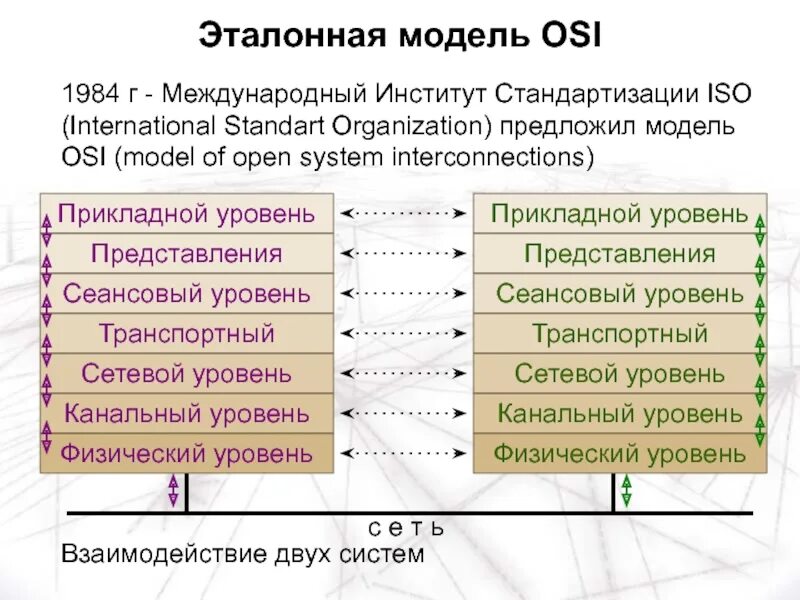 Эталонная модель OSI

1984 г - Международный Институт Стандартизации ISO (International Standart Organization) предложил модель OSI (model of open system interconnections)

Прикладной уровень
Представления
Сеансовый уровень
Транспортный
Сетевой уровень
Канальный уровень
Физический уровень

Прикладной уровень
Представления
Сеансовый уровень
Транспортный
Сетевой уровень
Канальный уровень
Физический уровень

с е т ь

Взаимодействие двух систем